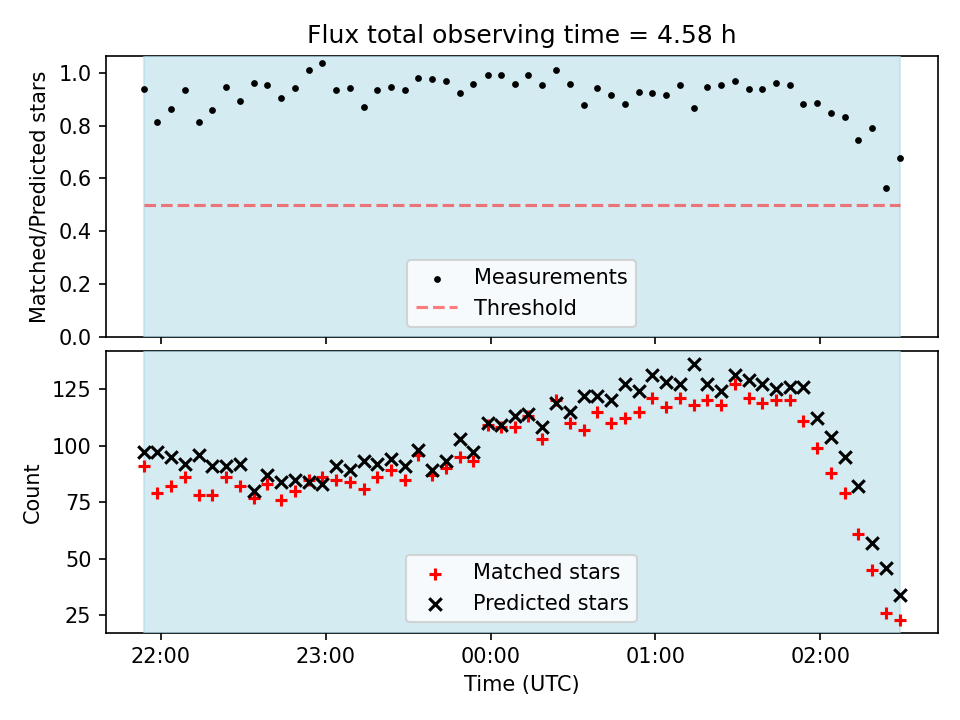 Flux total observing time = 4.58 h

Matched/Predicted stars

1.0
0.8
0.6
0.4
0.2
0.0

Measurements
Threshold

Count

125
100
75
50
25

Matched stars
Predicted stars

22:00
23:00
00:00
01:00
02:00

Time (UTC)